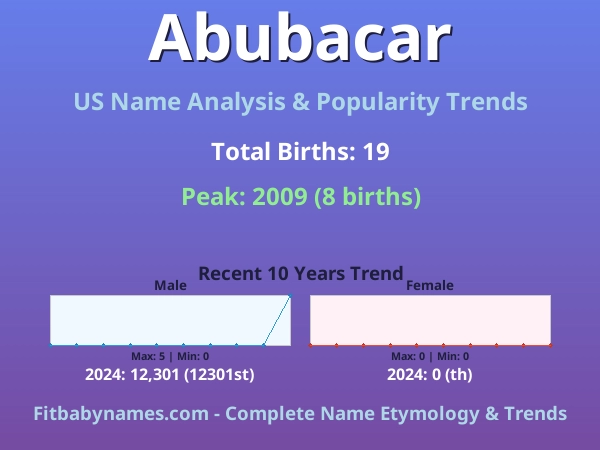 Abubacar

US Name Analysis & Popularity Trends

Total Births: 19

Peak: 2009 (8 births)

Recent 10 Years Trend

Male

Max: 5 | Min: 0

2024: 12,301 (12301st)

Female

Max: 0 | Min: 0

2024: 0 (th)

Fitbabynames.com - Complete Name Etymology & Trends